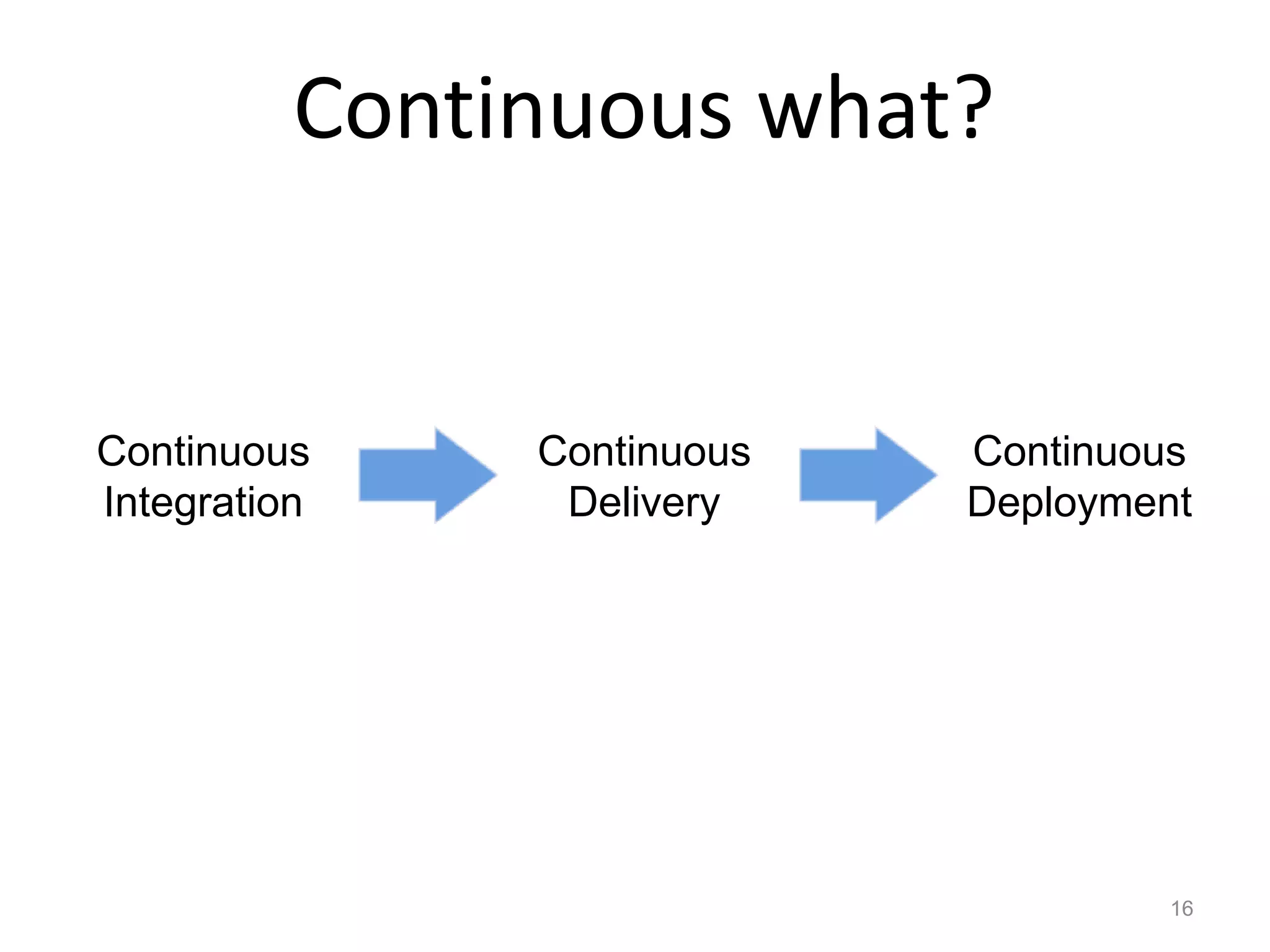 Continuous what?

Continuous Integration

Continuous Delivery

Continuous Deployment

16